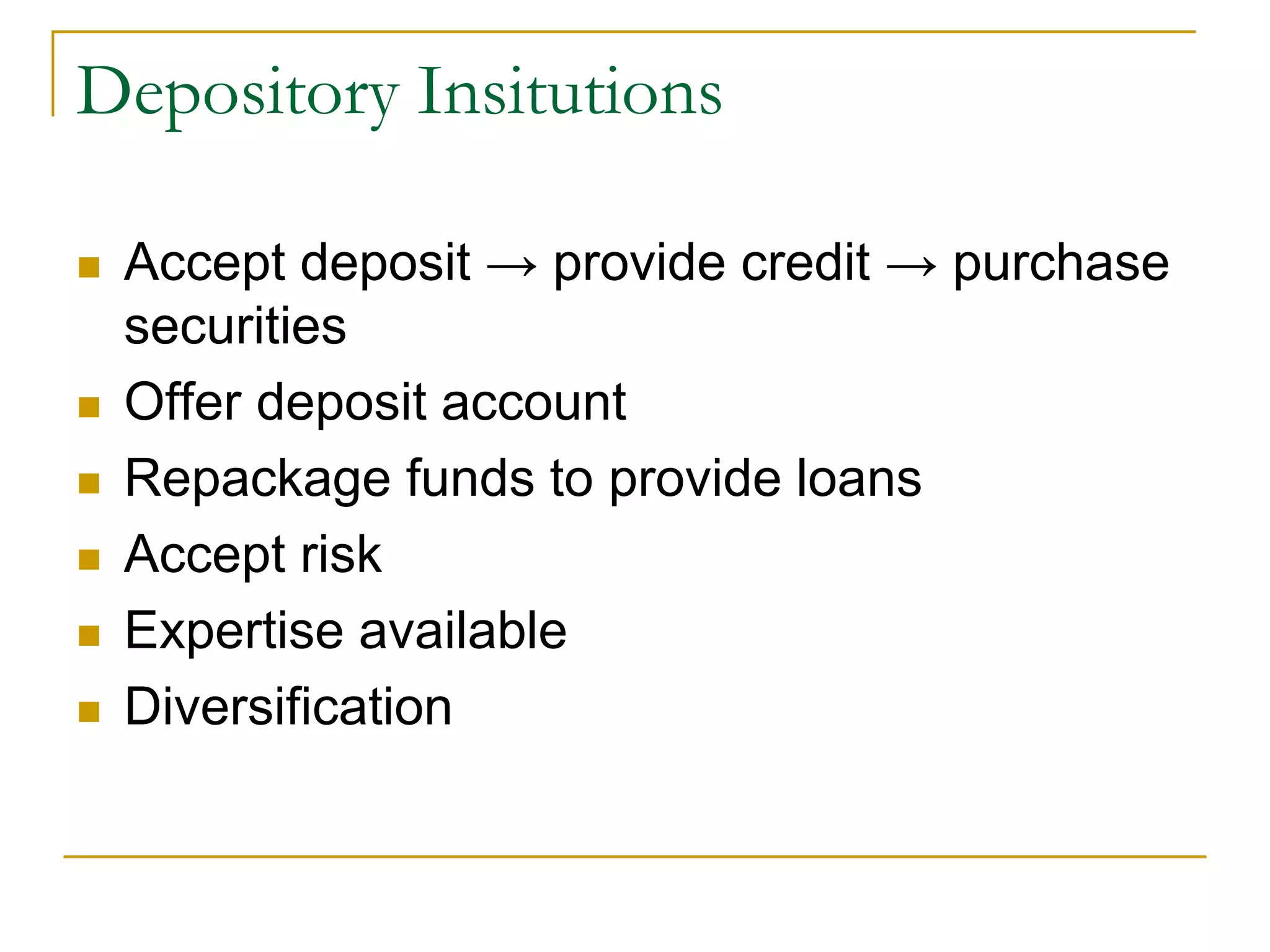 Depository Insitutions

■ Accept deposit → provide credit → purchase securities
■ Offer deposit account
■ Repackage funds to provide loans
■ Accept risk
■ Expertise available
■ Diversification